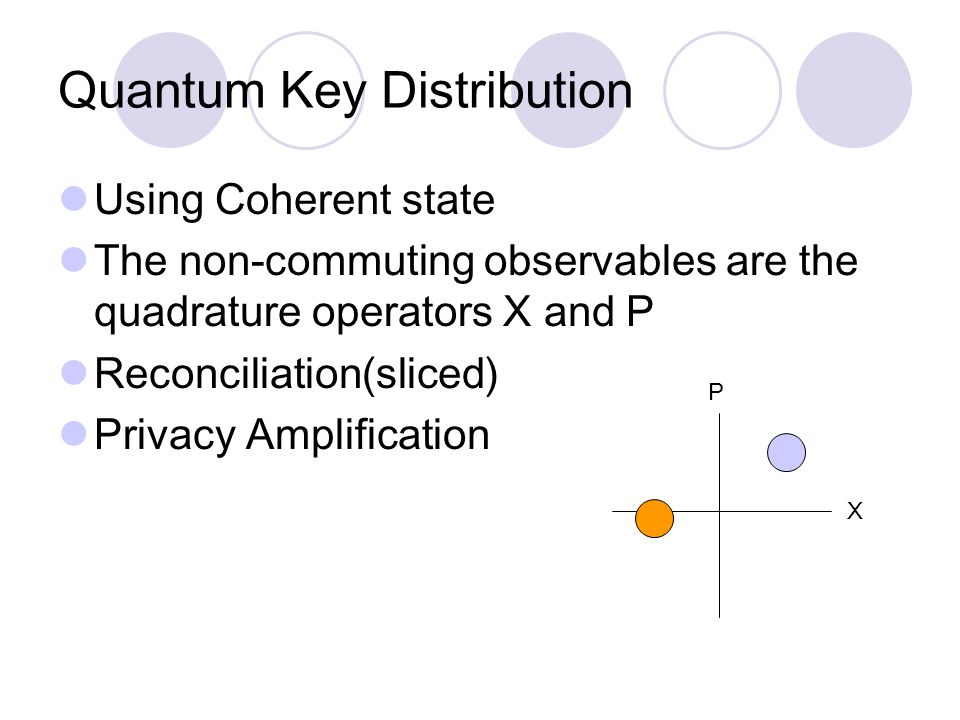 Quantum Key Distribution

Using Coherent state

The non-commuting observables are the quadrature operators X and P

Reconciliation(sliced)

Privacy Amplification

P

X